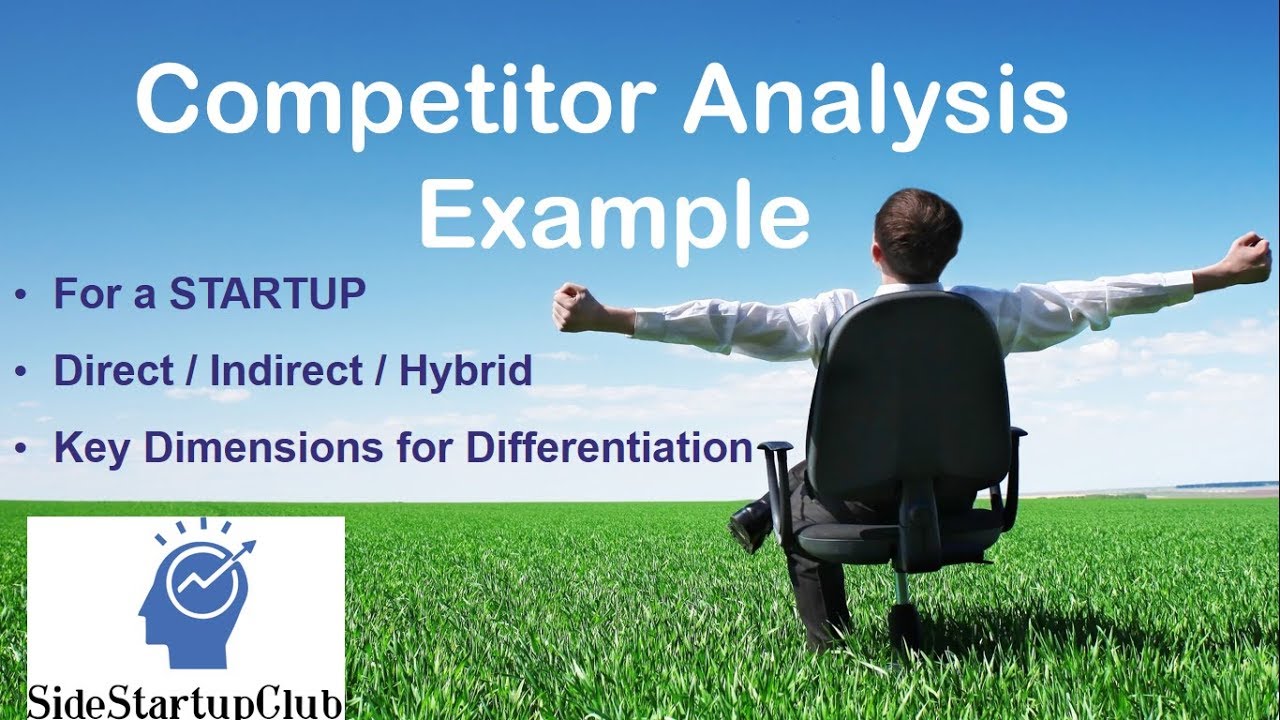 Competitor Analysis Example

• For a STARTUP
• Direct / Indirect / Hybrid
• Key Dimensions for Differentiation

SideStartupClub